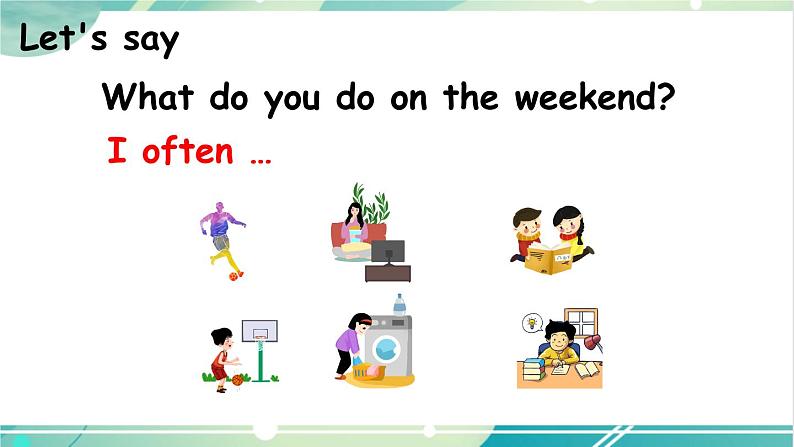 Let's say

What do you do on the weekend?

I often …